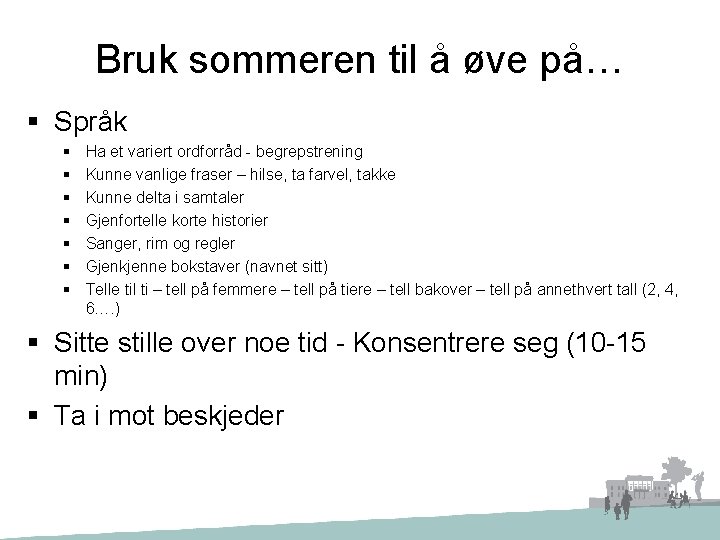 Bruk sommeren til å øve på…

▪ Språk
 ▪ Ha et variert ordforråd - begrepstrening
 ▪ Kunne vanlige fraser – hilse, ta farvel, takke
 ▪ Kunne delta i samtaler
 ▪ Gjenfortelle korte historier
 ▪ Sanger, rim og regler
 ▪ Gjenkjenne bokstaver (navnet sitt)
 ▪ Telle til ti – tell på femmere – tell på tiere – tell bakover – tell på annethvert tall (2, 4, 6….)
▪ Sitte stille over noe tid - Konsentrere seg (10-15 min)
▪ Ta i mot beskjeder